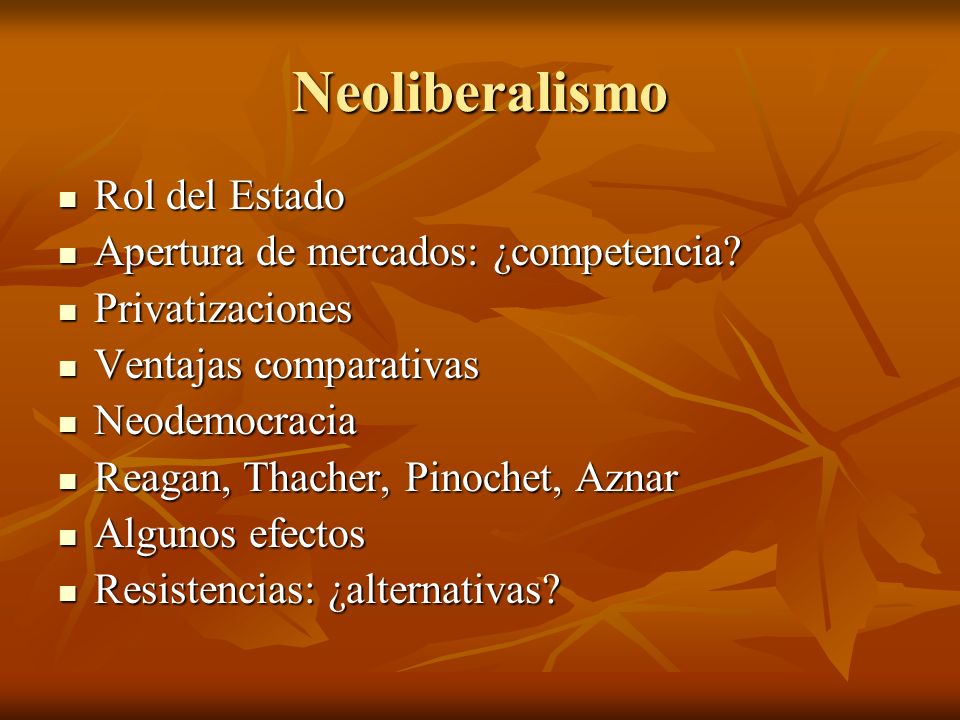 Neoliberalismo

- Rol del Estado
- Apertura de mercados: ¿competencia?
- Privatizaciones
- Ventajas comparativas
- Neodemocracia
- Reagan, Thacher, Pinochet, Aznar
- Algunos efectos
- Resistencias: ¿alternativas?